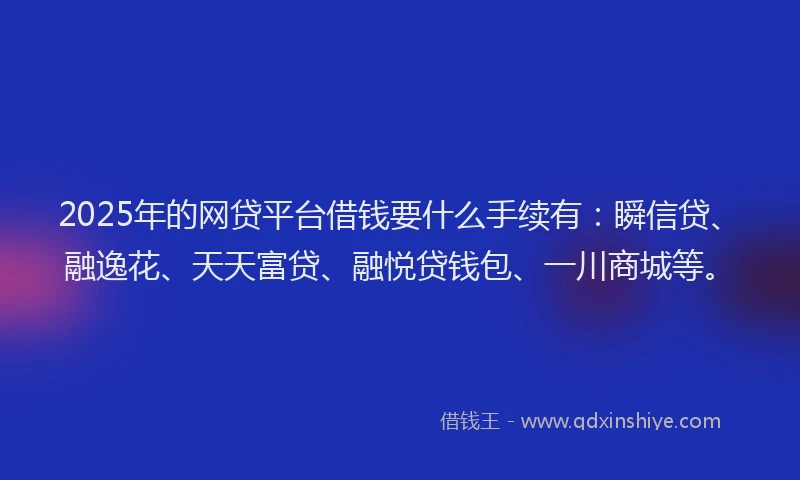 2025年的网贷平台借钱要什么手续有：瞬信贷、融逸花、天天富贷、融悦贷钱包、一川商城等。

借钱王 - www.qdxinshiye.com